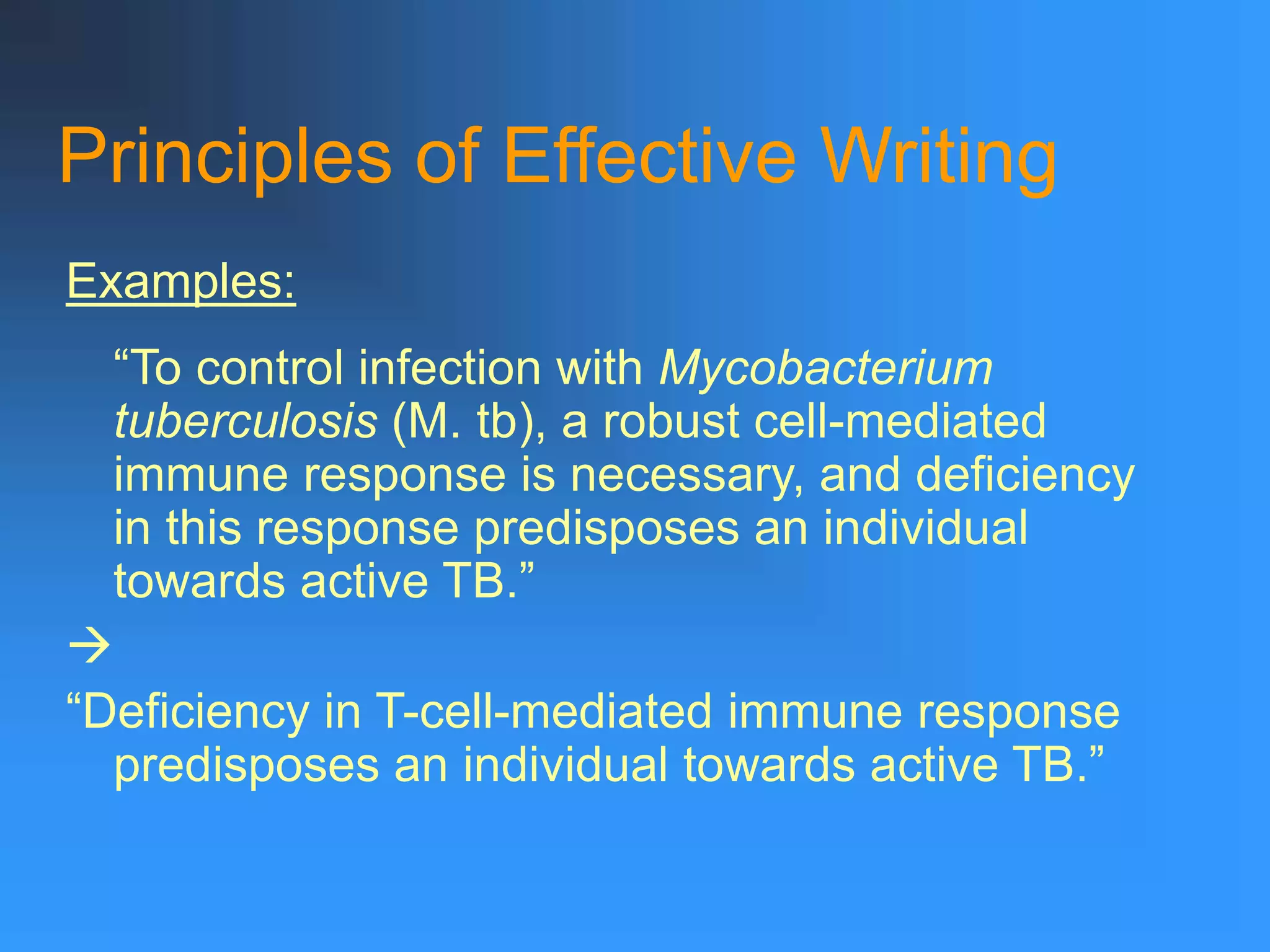 Principles of Effective Writing

Examples:

“To control infection with Mycobacterium tuberculosis (M. tb), a robust cell-mediated immune response is necessary, and deficiency in this response predisposes an individual towards active TB.”

→

“Deficiency in T-cell-mediated immune response predisposes an individual towards active TB.”